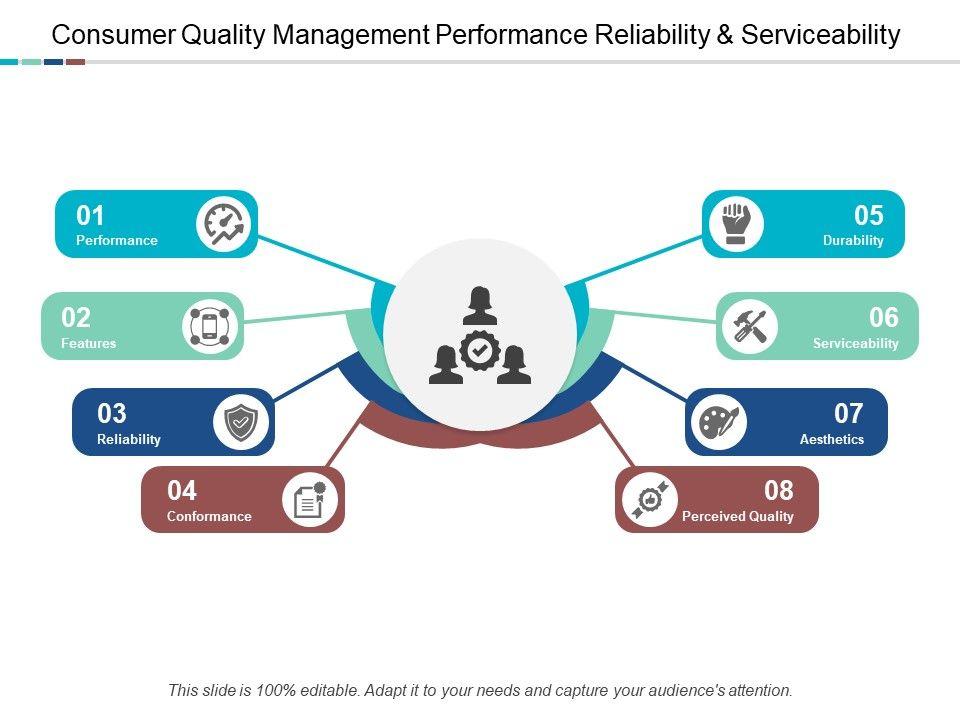 Consumer Quality Management Performance Reliability & Serviceability

01
Performance

02
Features

03
Reliability

04
Conformance

05
Durability

06
Serviceability

07
Aesthetics

08
Perceived Quality

This slide is 100% editable. Adapt it to your needs and capture your audience's attention.